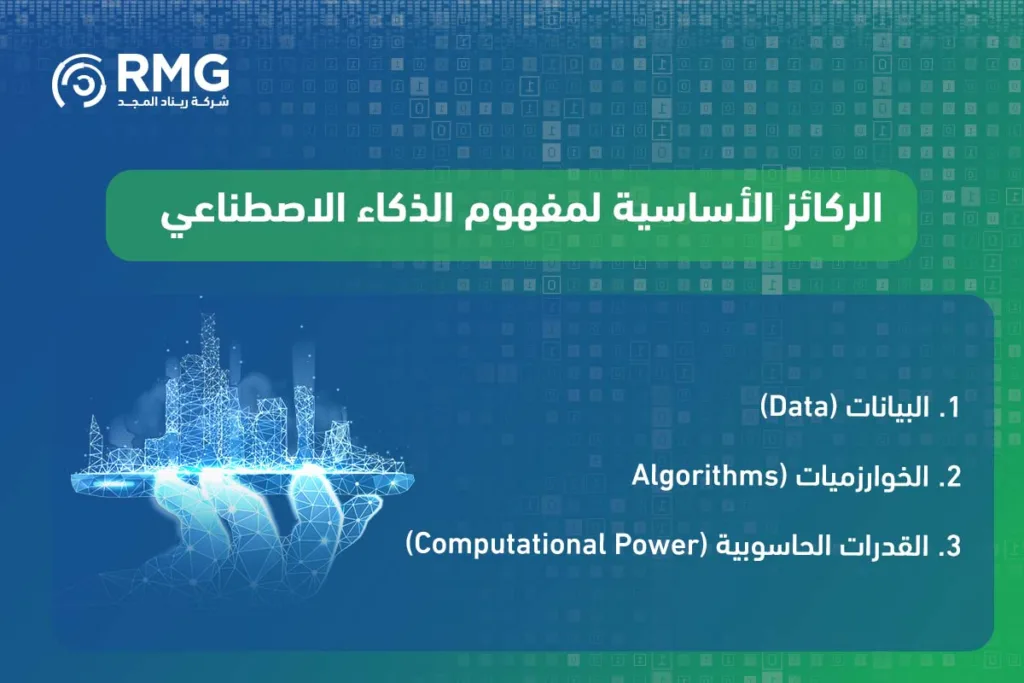 RMG
شركة ريناد المجد

الركائز الأساسية لمفهوم الذكاء الاصطناعي

1. البيانات (Data)
2. الخوارزميات (Algorithms
3. القدرات الحاسوبية (Computational Power)